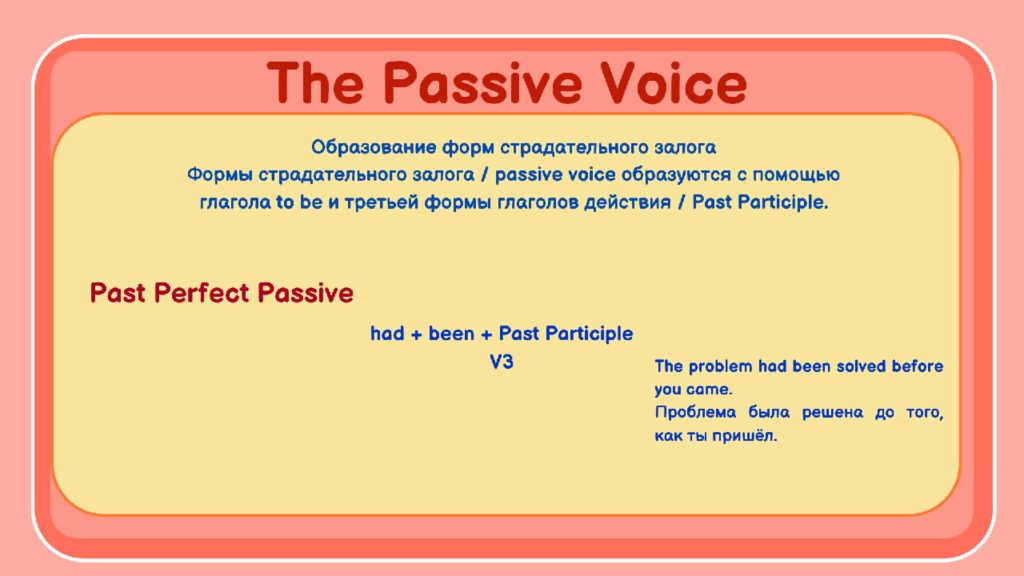 The Passive Voice

Образование форм страдательного залога
Формы страдательного залога / passive voice образуются с помощью глагола to be и третьей формы глаголов действия / Past Participle.

Past Perfect Passive

had + been + Past Participle
V3

The problem had been solved before you came.
Проблема была решена до того, как ты пришёл.